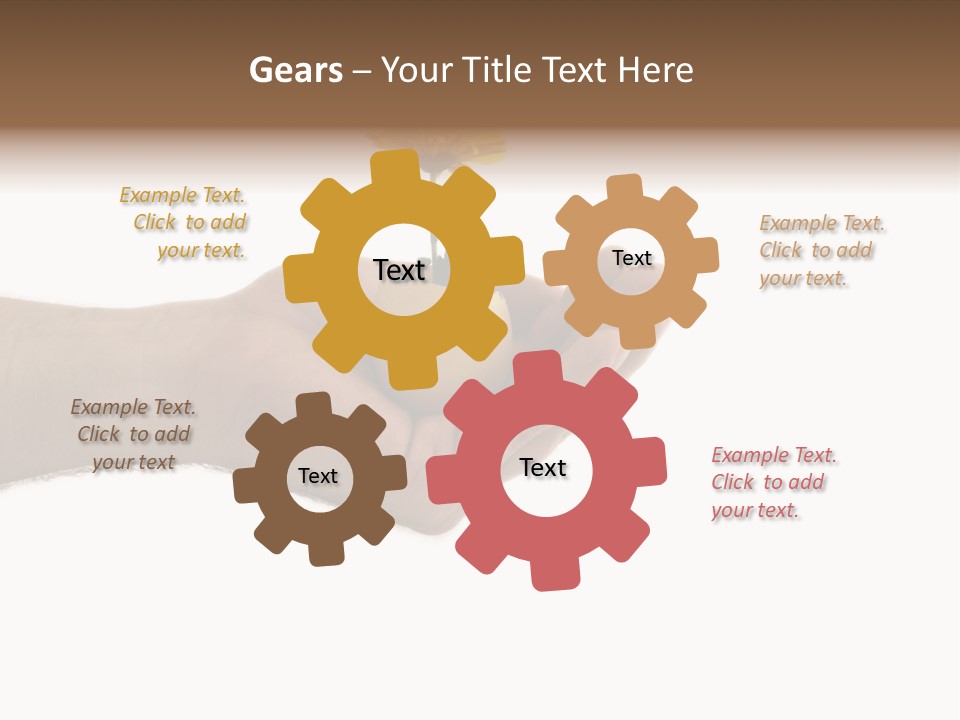 Gears – Your Title Text Here

Example Text. Click to add your text.

Text

Text

Example Text. Click to add your text.

Example Text. Click to add your text

Text

Text

Example Text. Click to add your text.